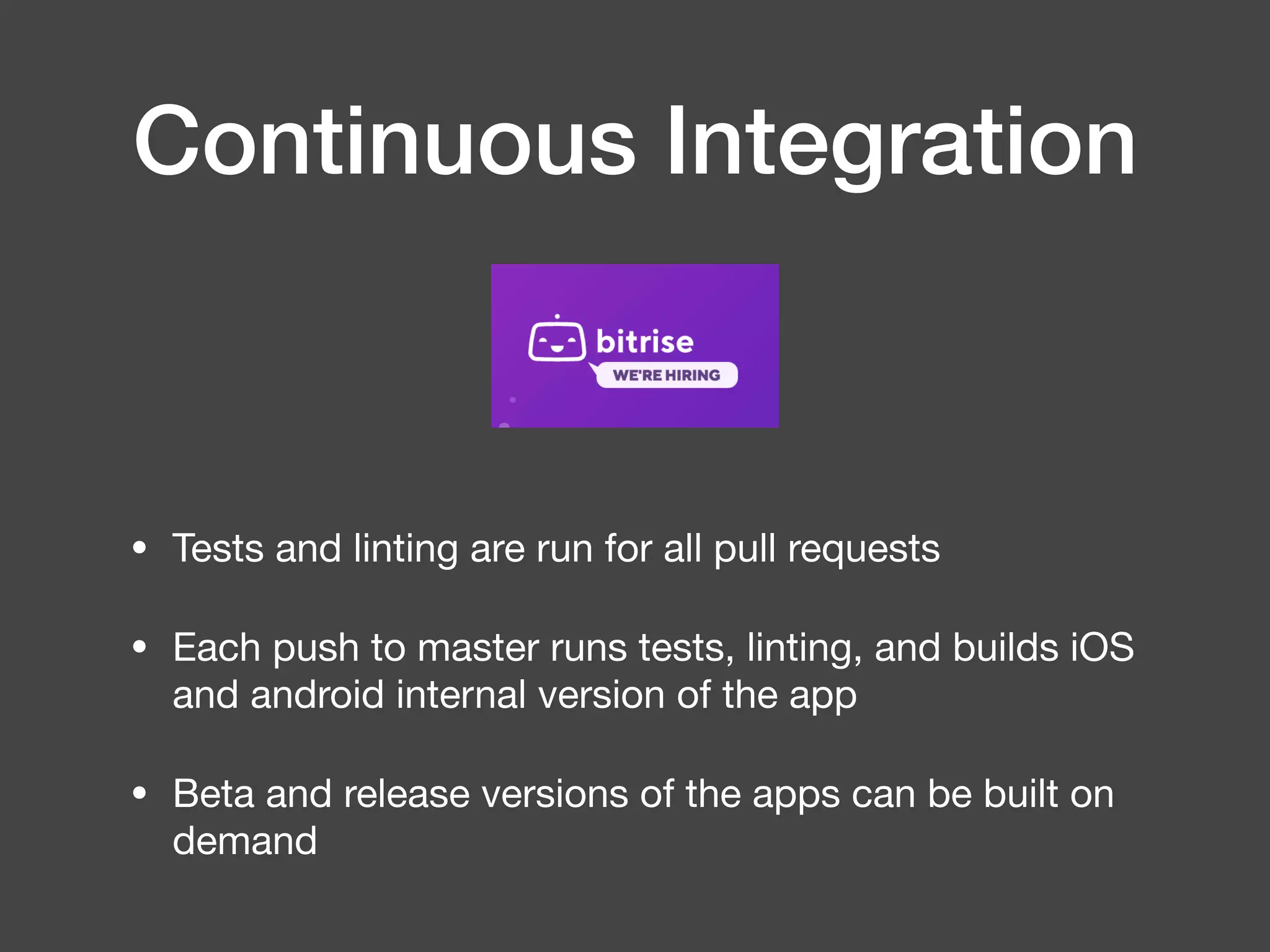 Continuous Integration

bitrise
WE'RE HIRING

• Tests and linting are run for all pull requests

• Each push to master runs tests, linting, and builds iOS and android internal version of the app

• Beta and release versions of the apps can be built on demand